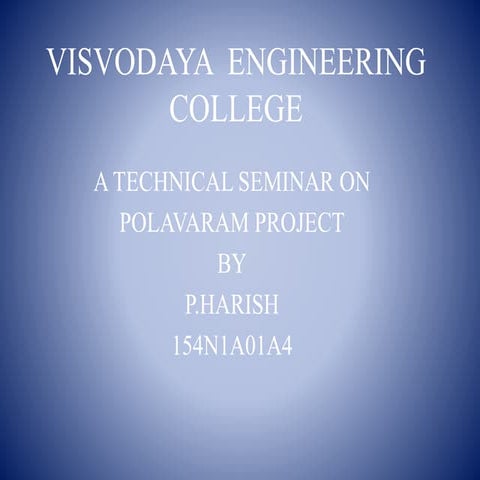 VISVODAYA ENGINEERING COLLEGE

A TECHNICAL SEMINAR ON
POLAVARAM PROJECT
BY
P.HARISH
154N1A01A4